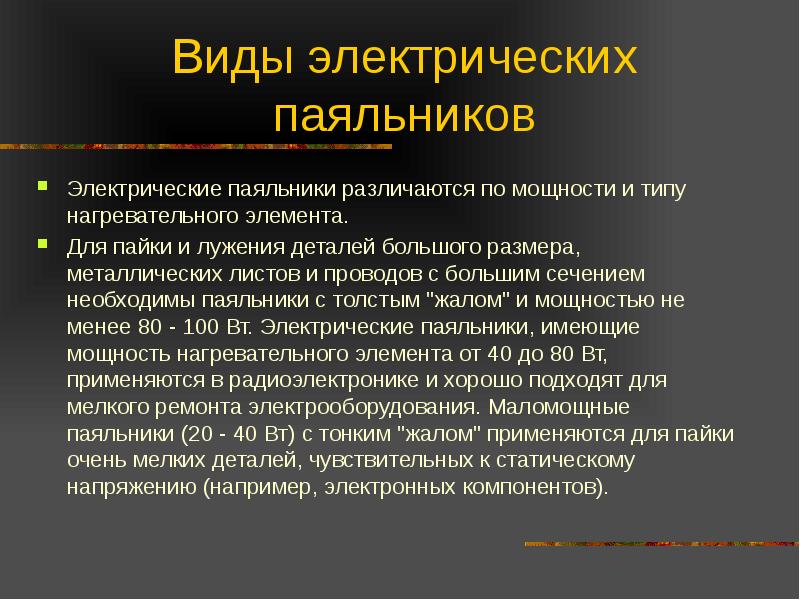 Виды электрических паяльников

Электрические паяльники различаются по мощности и типу нагревательного элемента.

Для пайки и лужения деталей большого размера, металлических листов и проводов с большим сечением необходимы паяльники с толстым "жалом" и мощностью не менее 80 - 100 Вт. Электрические паяльники, имеющие мощность нагревательного элемента от 40 до 80 Вт, применяются в радиоэлектронике и хорошо подходят для мелкого ремонта электрооборудования. Маломощные паяльники (20 - 40 Вт) с тонким "жалом" применяются для пайки очень мелких деталей, чувствительных к статическому напряжению (например, электронных компонентов).